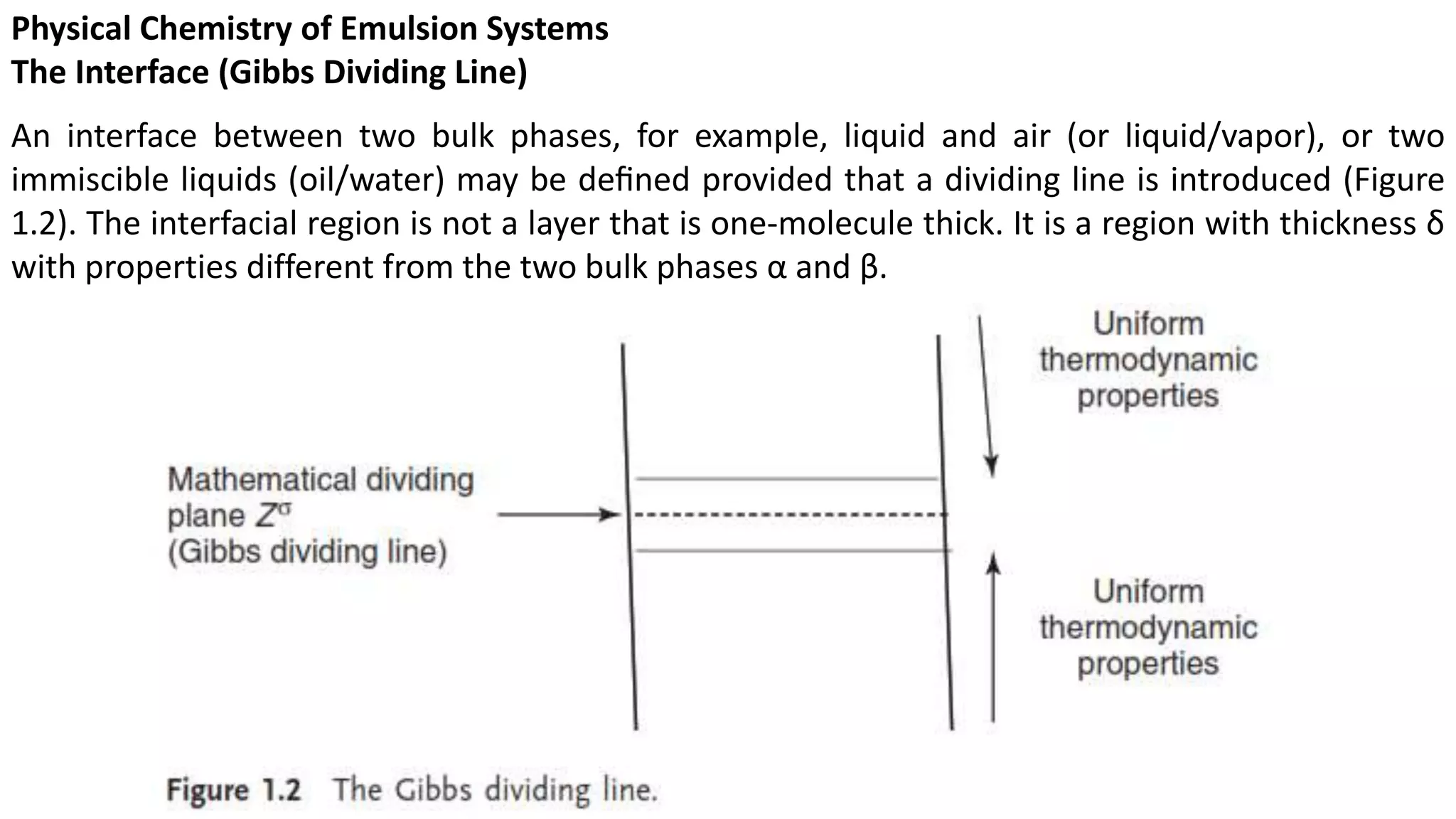 Physical Chemistry of Emulsion Systems
The Interface (Gibbs Dividing Line)

An interface between two bulk phases, for example, liquid and air (or liquid/vapor), or two immiscible liquids (oil/water) may be defined provided that a dividing line is introduced (Figure 1.2). The interfacial region is not a layer that is one-molecule thick. It is a region with thickness δ with properties different from the two bulk phases α and β.

Uniform thermodynamic properties

Mathematical dividing plane $Z^{\sigma}$ (Gibbs dividing line)

Uniform thermodynamic properties

Figure 1.2 The Gibbs dividing line.